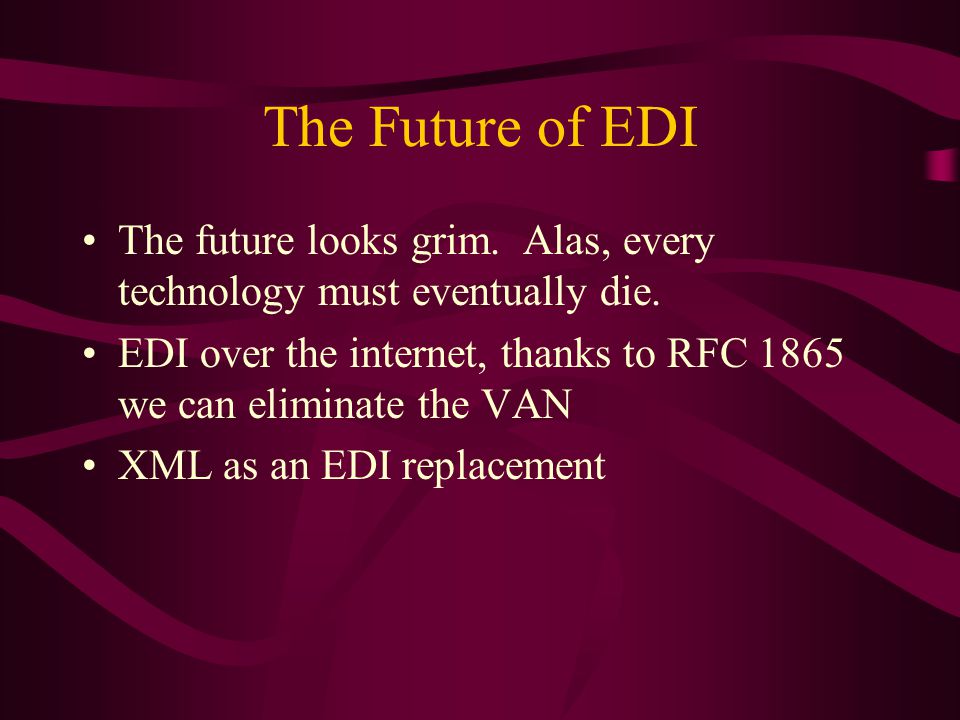 The Future of EDI

• The future looks grim.  Alas, every technology must eventually die.
• EDI over the internet, thanks to RFC 1865 we can eliminate the VAN
• XML as an EDI replacement